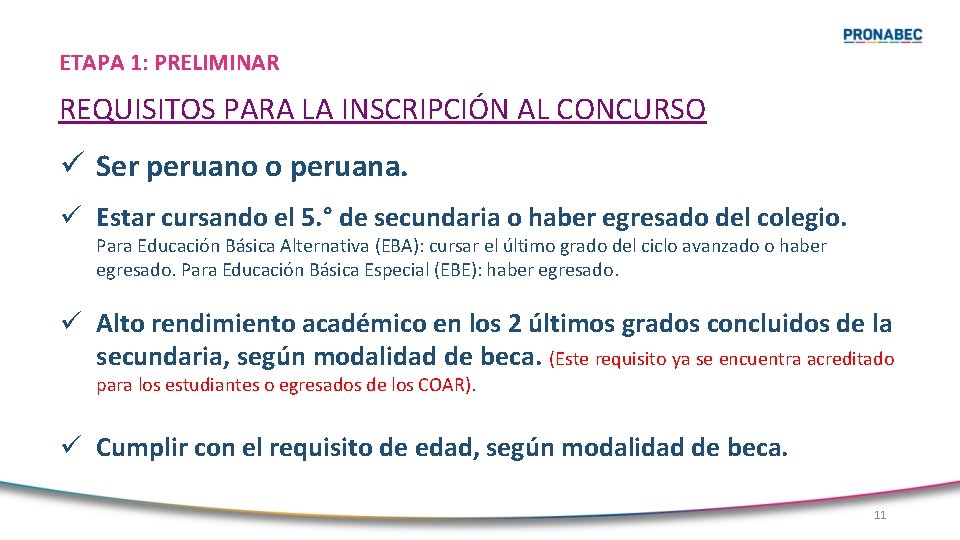 PRONABEC

ETAPA 1: PRELIMINAR

REQUISITOS PARA LA INSCRIPCIÓN AL CONCURSO

✓ Ser peruano o peruana.

✓ Estar cursando el 5.° de secundaria o haber egresado del colegio.
Para Educación Básica Alternativa (EBA): cursar el último grado del ciclo avanzado o haber egresado. Para Educación Básica Especial (EBE): haber egresado.

✓ Alto rendimiento académico en los 2 últimos grados concluidos de la secundaria, según modalidad de beca. (Este requisito ya se encuentra acreditado para los estudiantes o egresados de los COAR).

✓ Cumplir con el requisito de edad, según modalidad de beca.

11